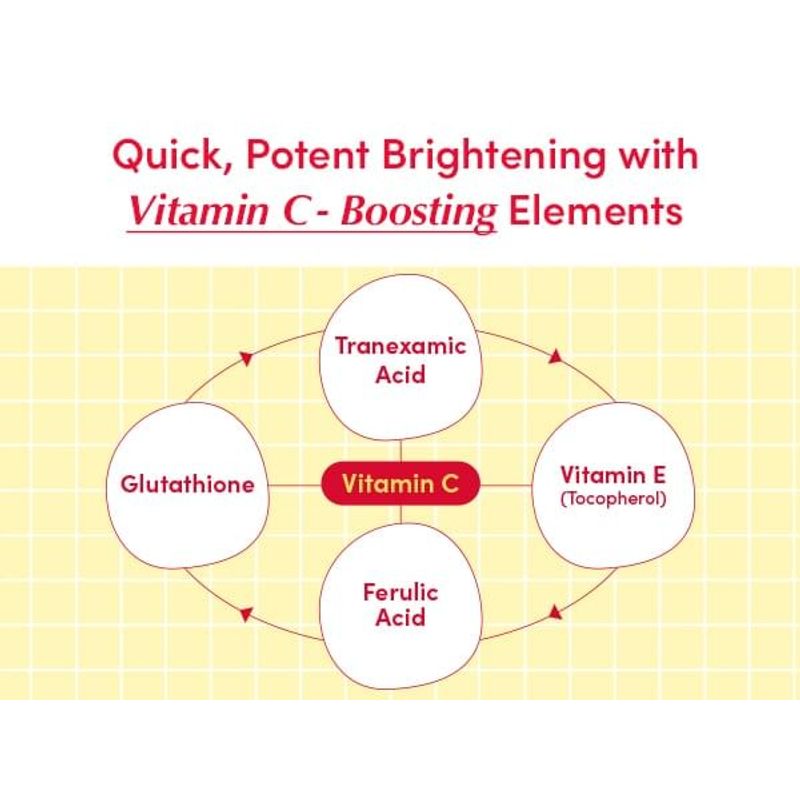 Quick, Potent Brightening with
Vitamin C - Boosting Elements

Tranexamic Acid

Glutathione

Vitamin C

Vitamin E
(Tocopherol)

Ferulic Acid